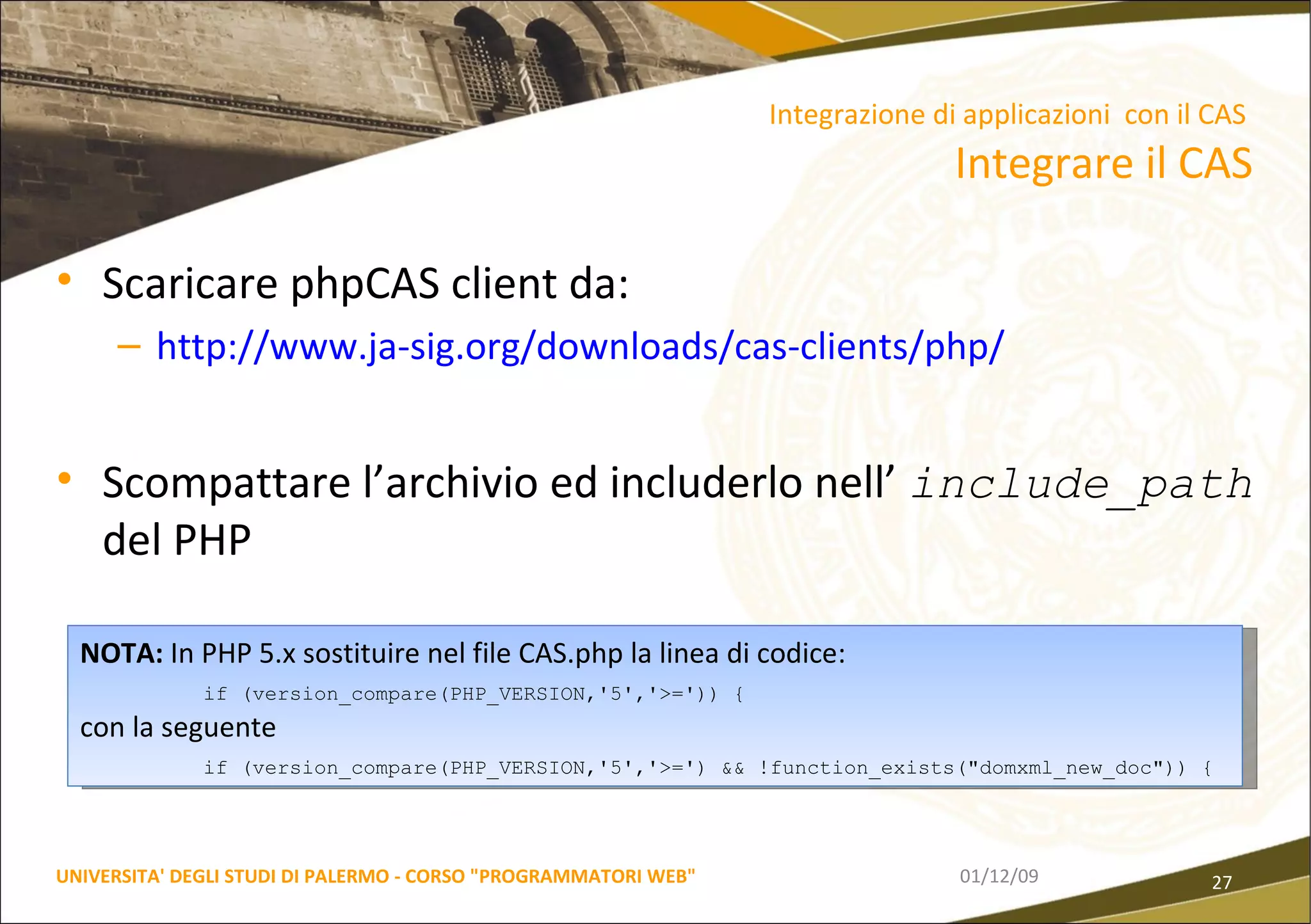 Integrazione di applicazioni con il CAS

Integrare il CAS

• Scaricare phpCAS client da:
– http://www.ja-sig.org/downloads/cas-clients/php/

• Scompattare l’archivio ed includerlo nell’ include_path del PHP

NOTA: In PHP 5.x sostituire nel file CAS.php la linea di codice:
if (version_compare(PHP_VERSION,'5','>=')) {
con la seguente
if (version_compare(PHP_VERSION,'5','>=') && !function_exists("domxml_new_doc")) {

UNIVERSITA' DEGLI STUDI DI PALERMO - CORSO "PROGRAMMATORI WEB"

01/12/09

27